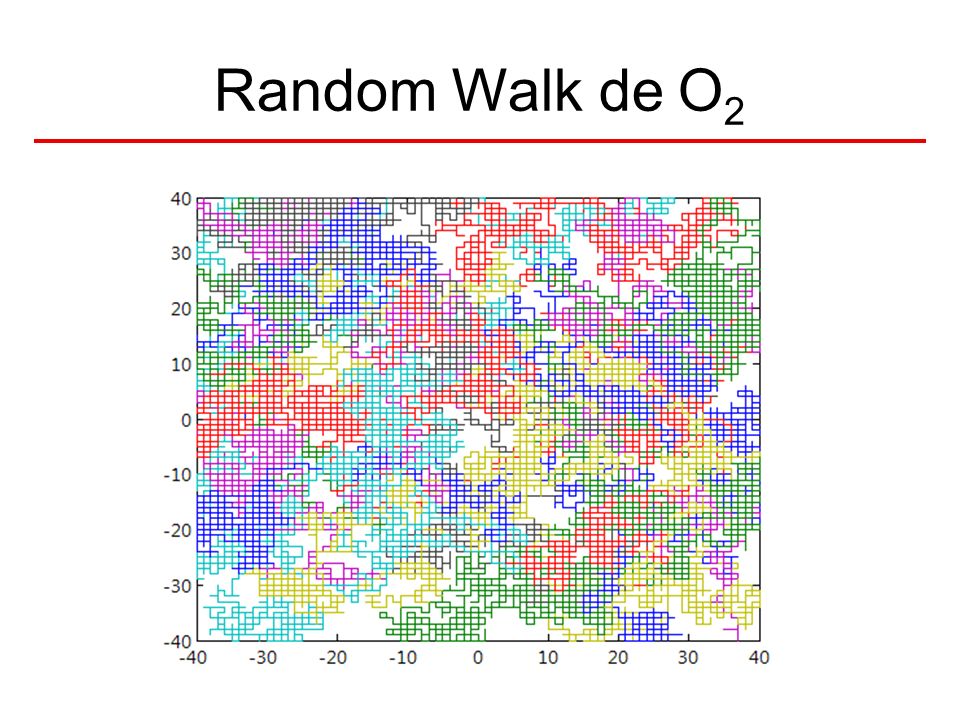 Random Walk de $O_2$

40
30
20
10
0
-10
-20
-30
-40

-40 -30 -20 -10 0 10 20 30 40